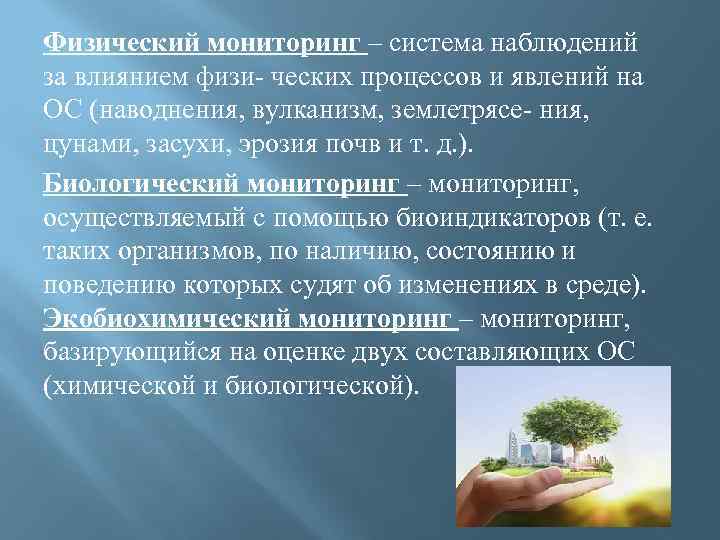 Физический мониторинг – система наблюдений за влиянием физи- ческих процессов и явлений на ОС (наводнения, вулканизм, землетрясе- ния, цунами, засухи, эрозия почв и т. д.).

Биологический мониторинг – мониторинг, осуществляемый с помощью биоиндикаторов (т. е. таких организмов, по наличию, состоянию и поведению которых судят об изменениях в среде).

Экобиохимический мониторинг – мониторинг, базирующийся на оценке двух составляющих ОС (химической и биологической).